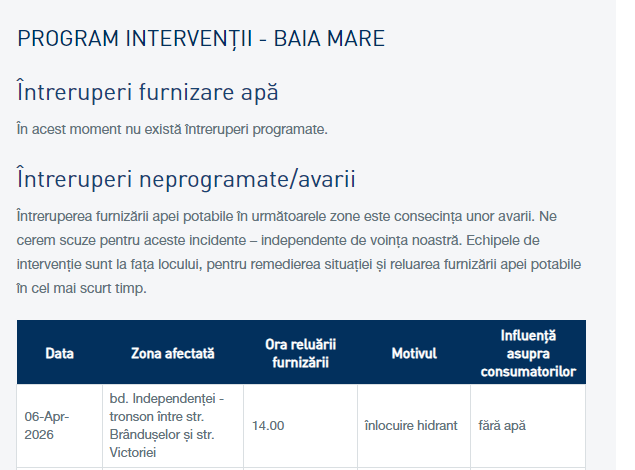 PROGRAM INTERVENȚII - BAIA MARE

Întreruperi furnizare apă

În acest moment nu există întreruperi programate.

Întreruperi neprogramate/avarii

Întreruperea furnizării apei potabile în următoarele zone este consecința unor avarii. Ne cerem scuze pentru aceste incidente – independente de voința noastră. Echipele de intervenție sunt la fața locului, pentru remedierea situației și reluarea furnizării apei potabile în cel mai scurt timp.

| Data | Zona afectată | Ora reluării furnizării | Motivul | Influență asupra consumatorilor |
|---|---|---|---|---|
| 06-Apr-2026 | bd. Independenței - tronson între str. Brândușelor și str. Victoriei | 14.00 | înlocuire hidrant | fără apă |